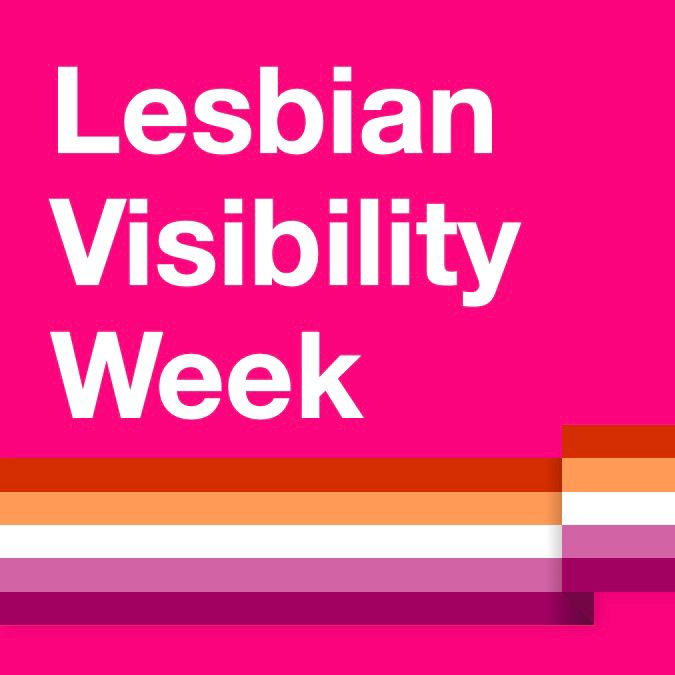 Lesbian Visibility Week